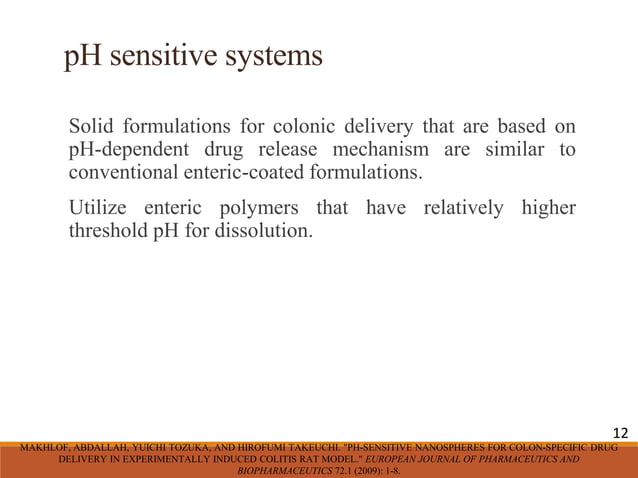 pH sensitive systems

Solid formulations for colonic delivery that are based on pH-dependent drug release mechanism are similar to conventional enteric-coated formulations.

Utilize enteric polymers that have relatively higher threshold pH for dissolution.

12

MAKHLOF, ABDALLAH, YUICHI TOZUKA, AND HIROFUMI TAKEUCHI. "PH-SENSITIVE NANOSPHERES FOR COLON-SPECIFIC DRUG DELIVERY IN EXPERIMENTALLY INDUCED COLITIS RAT MODEL." EUROPEAN JOURNAL OF PHARMACEUTICS AND BIOPHARMACEUTICS 72.1 (2009): 1-8.